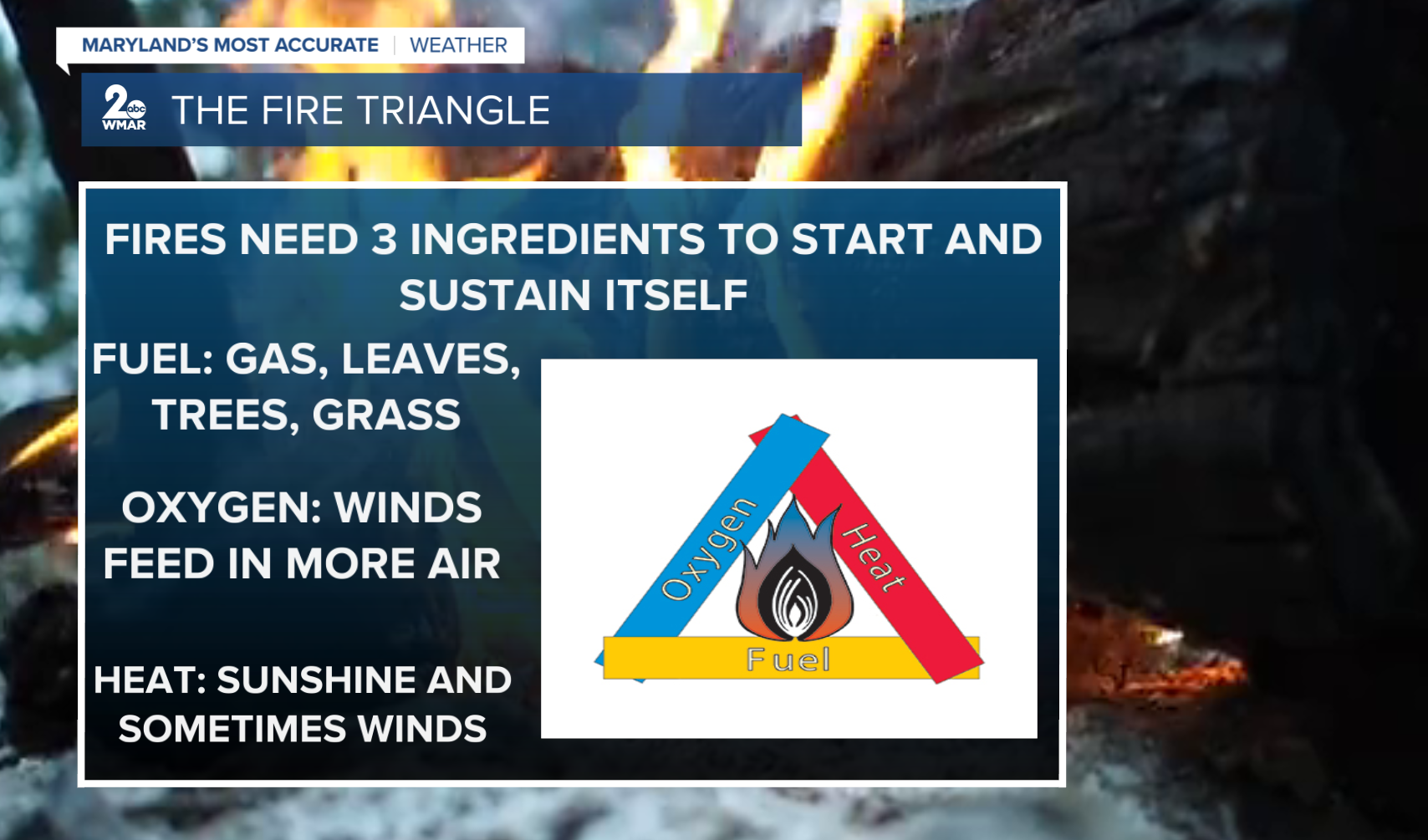 MARYLAND'S MOST ACCURATE | WEATHER

2 abc WMAR THE FIRE TRIANGLE

FIRES NEED 3 INGREDIENTS TO START AND SUSTAIN ITSELF

FUEL: GAS, LEAVES, TREES, GRASS

OXYGEN: WINDS FEED IN MORE AIR

HEAT: SUNSHINE AND SOMETIMES WINDS

Oxygen

Heat

Fuel